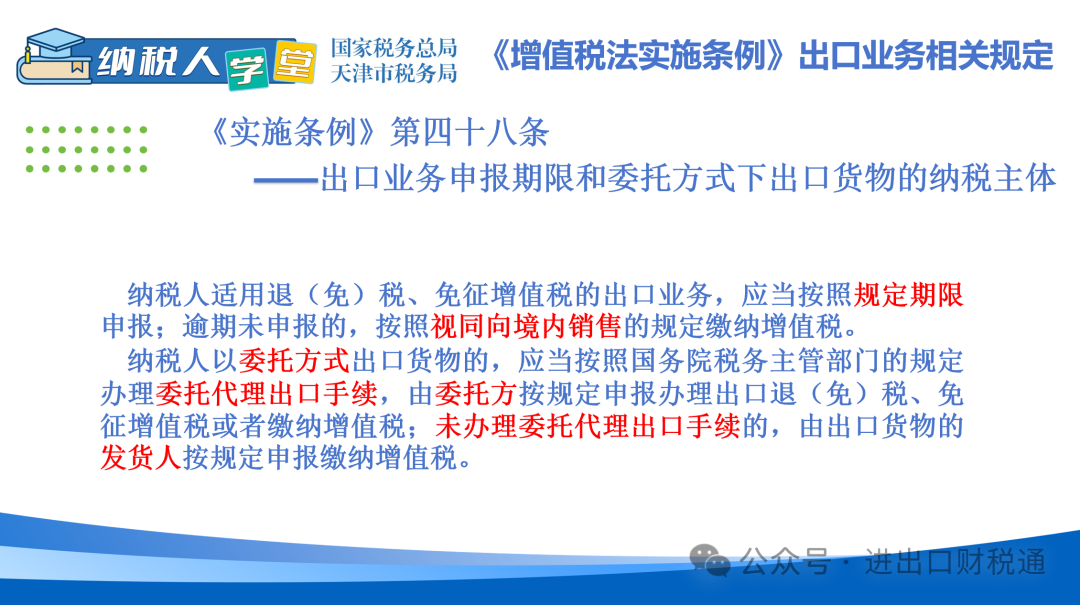 纳税人学堂

国家税务总局
天津市税务局

《增值税法实施条例》出口业务相关规定

《实施条例》第四十八条
——出口业务申报期限和委托方式下出口货物的纳税主体

纳税人适用退（免）税、免征增值税的出口业务，应当按照规定期限申报；逾期未申报的，按照视同向境内销售的规定缴纳增值税。

纳税人以委托方式出口货物的，应当按照国务院税务主管部门的规定办理委托代理出口手续，由委托方按规定申报办理出口退（免）税、免征增值税或者缴纳增值税；未办理委托代理出口手续的，由出口货物的发货人按规定申报缴纳增值税。

公众号 · 进出口财税通